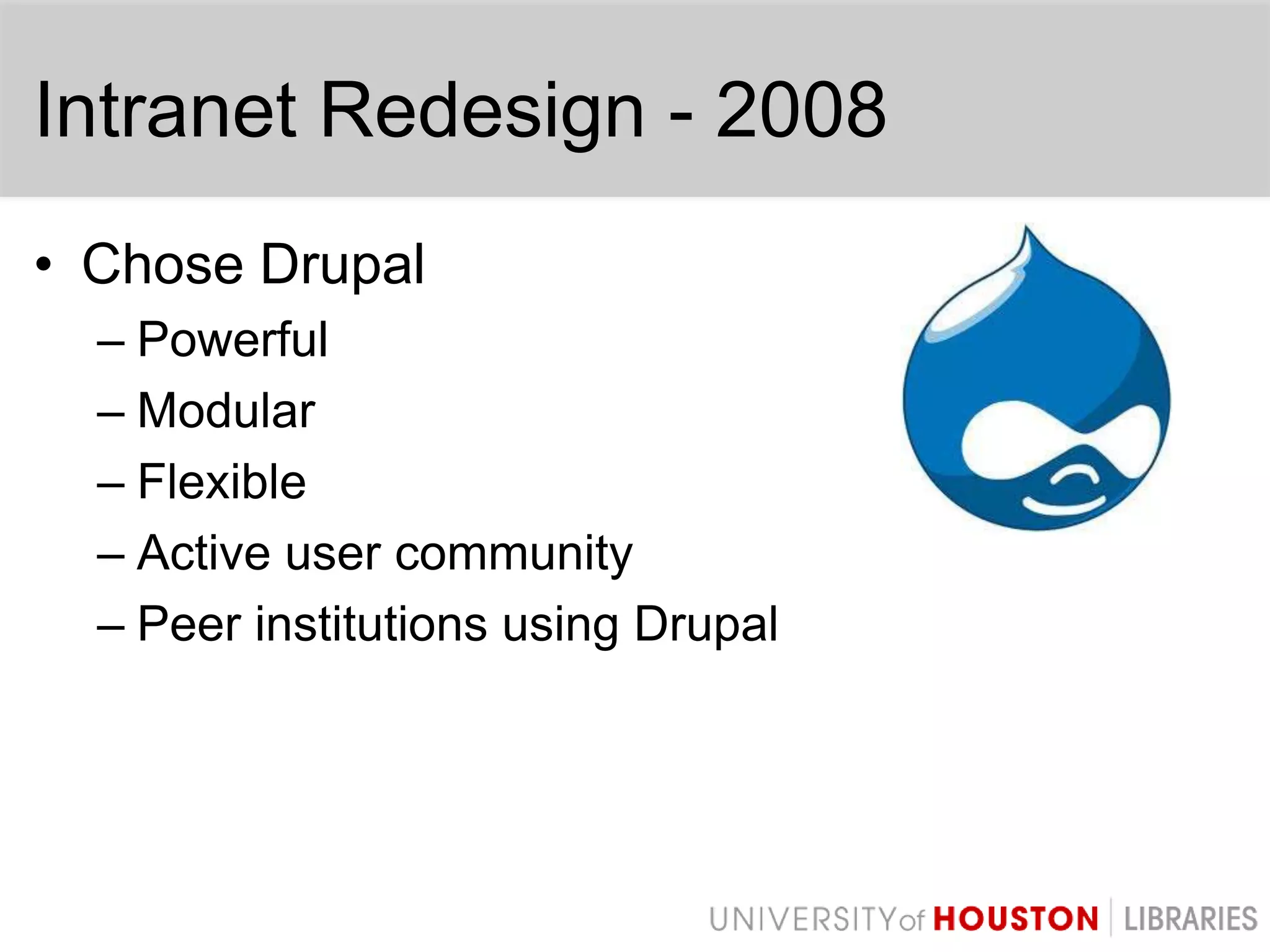 Intranet Redesign - 2008

• Chose Drupal
– Powerful
– Modular
– Flexible
– Active user community
– Peer institutions using Drupal

UNIVERSITY of HOUSTON | LIBRARIES